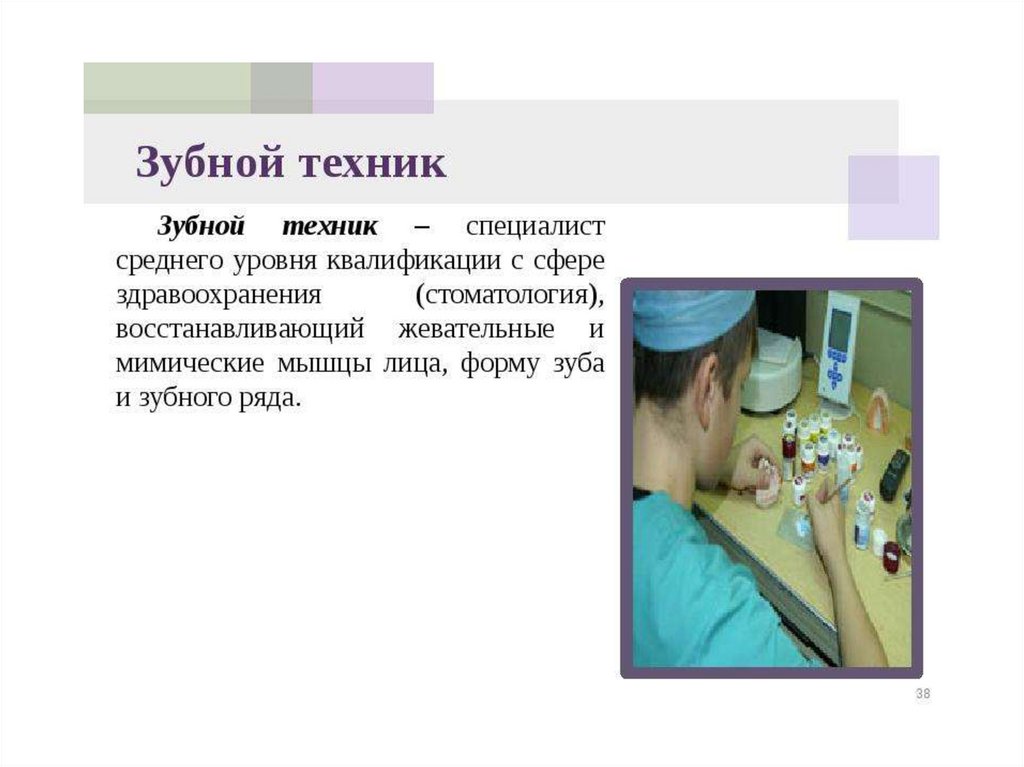 Зубной техник

Зубной техник – специалист среднего уровня квалификации с сфере здравоохранения (стоматология), восстанавливающий жевательные и мимические мышцы лица, форму зуба и зубного ряда.

38